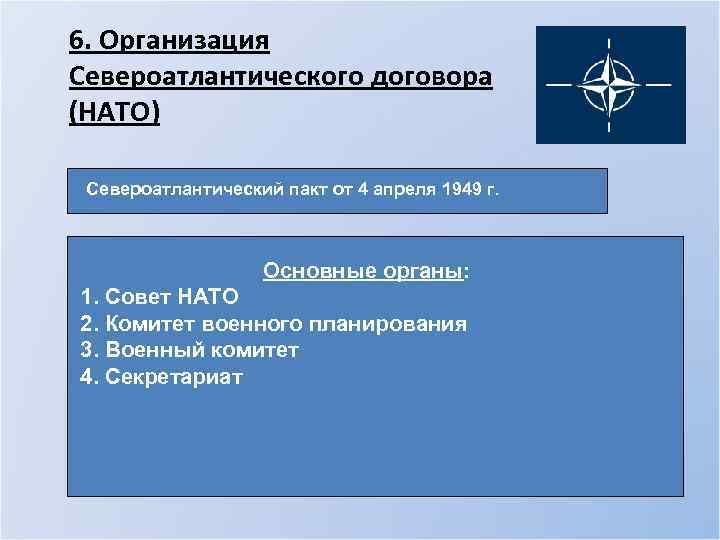 6. Организация Североатлантического договора (НАТО)

Североатлантический пакт от 4 апреля 1949 г.

Основные органы:
1. Совет НАТО
2. Комитет военного планирования
3. Военный комитет
4. Секретариат